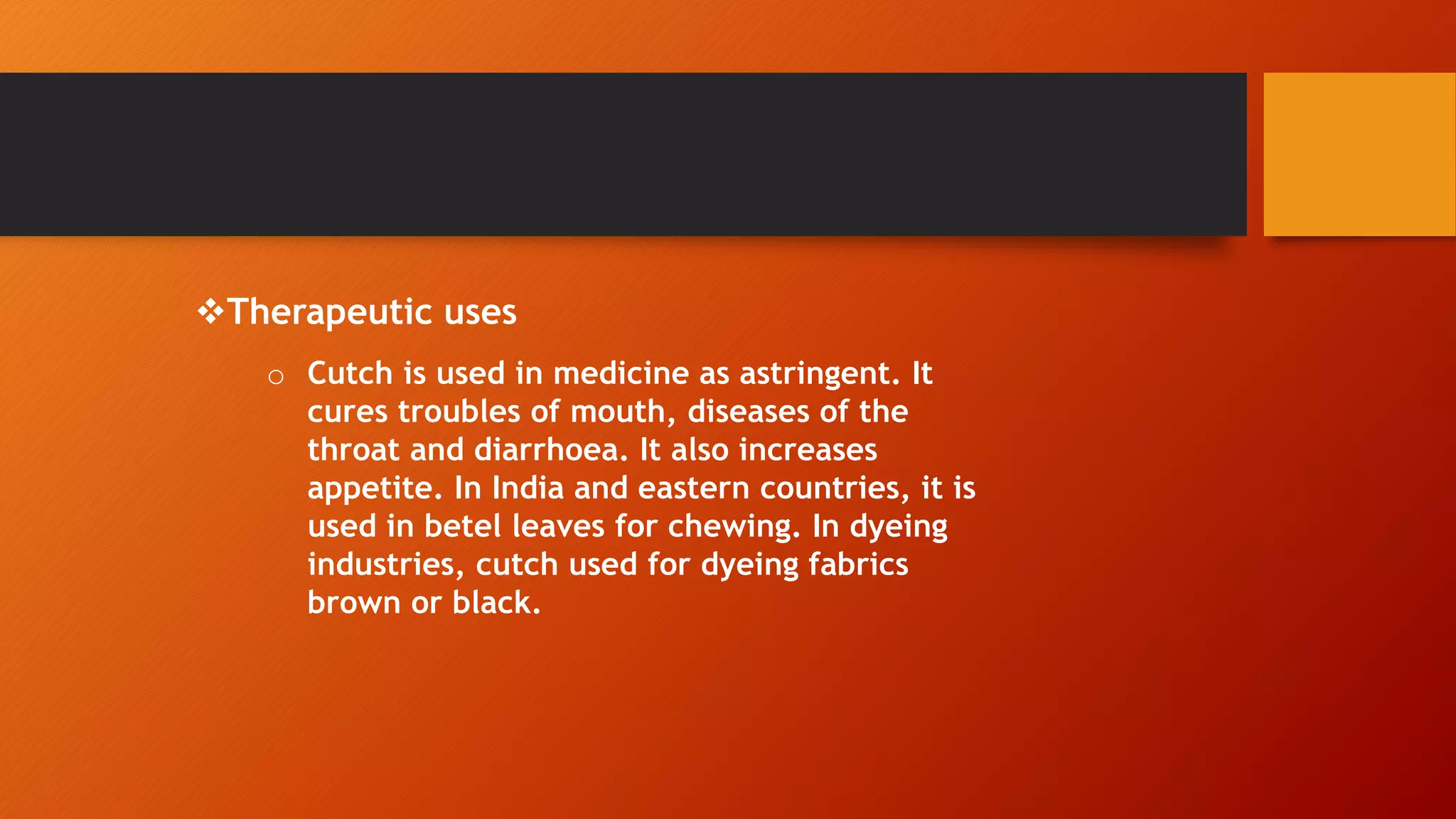 ❖Therapeutic uses

○ Cutch is used in medicine as astringent. It cures troubles of mouth, diseases of the throat and diarrhoea. It also increases appetite. In India and eastern countries, it is used in betel leaves for chewing. In dyeing industries, cutch used for dyeing fabrics brown or black.